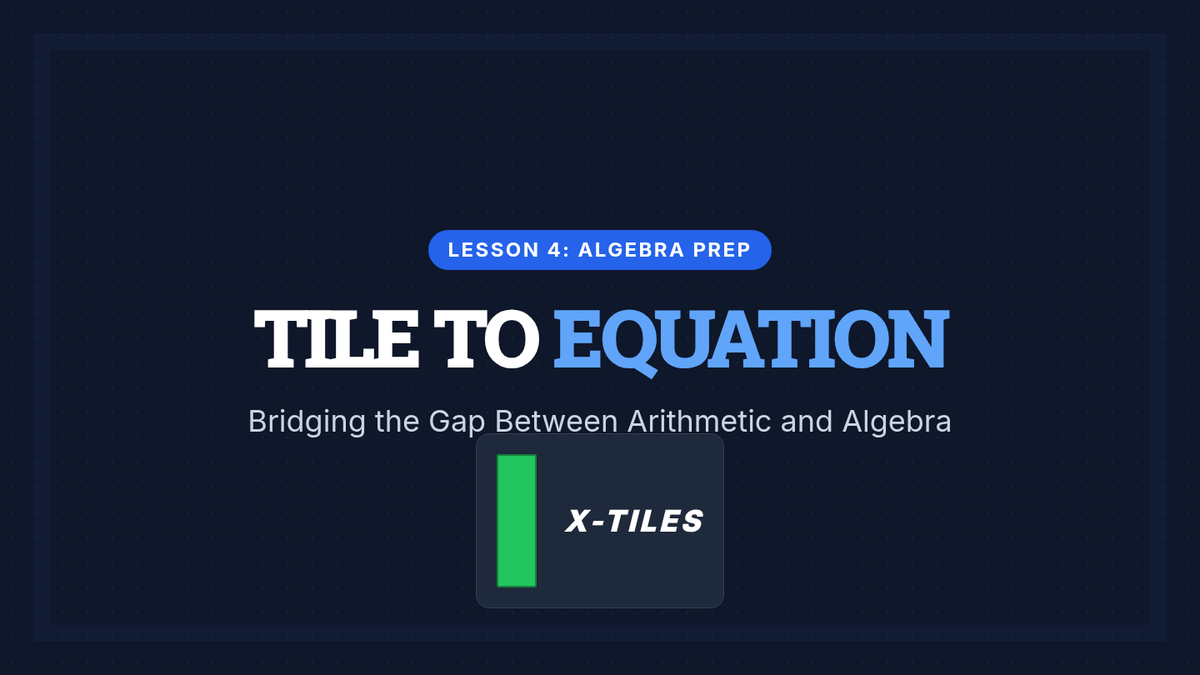 LESSON 4: ALGEBRA PREP

TILE TO EQUATION

Bridging the Gap Between Arithmetic and Algebra

X-TILES